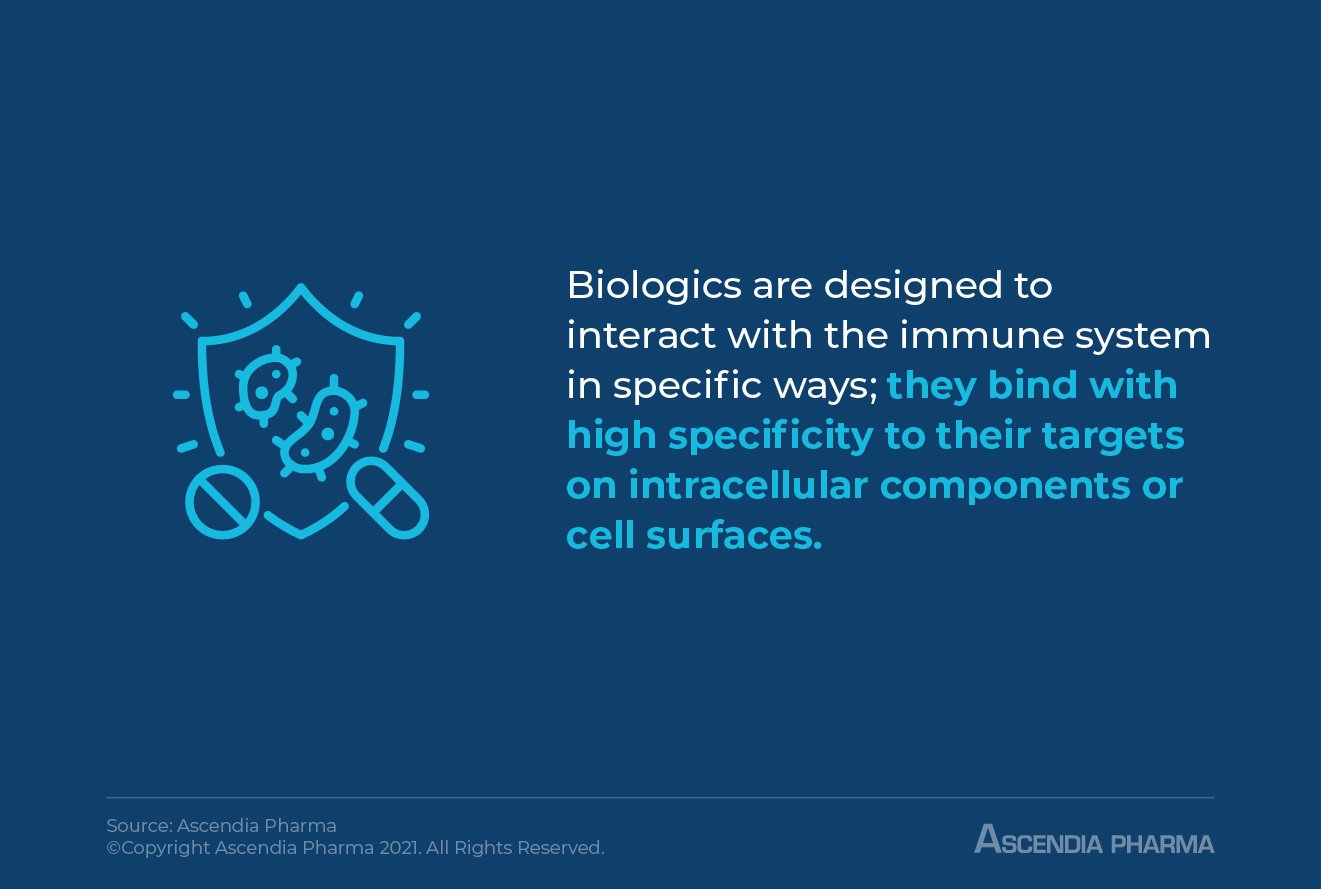 Biologics are designed to interact with the immune system in specific ways; they bind with high specificity to their targets on intracellular components or cell surfaces.

Source: Ascendia Pharma
©Copyright Ascendia Pharma 2021. All Rights Reserved.

ASCENDIA PHARMA